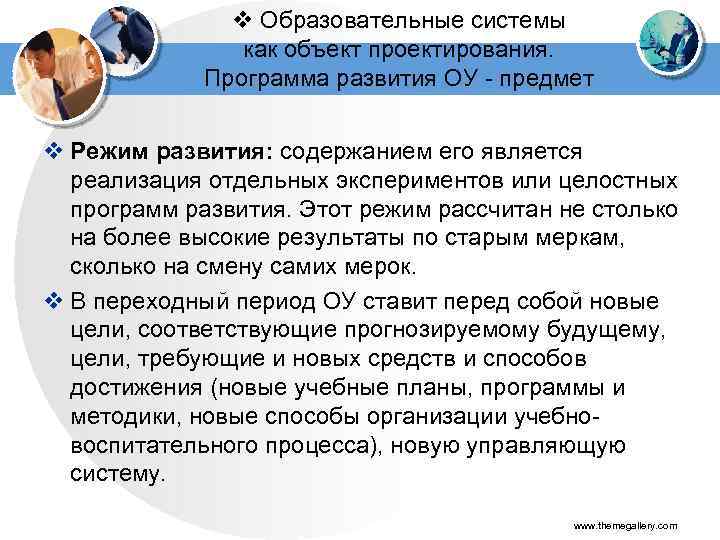 ❖ Образовательные системы как объект проектирования. Программа развития ОУ - предмет

❖ **Режим развития:** содержанием его является реализация отдельных экспериментов или целостных программ развития. Этот режим рассчитан не столько на более высокие результаты по старым меркам, сколько на смену самих мерок.

❖ В переходный период ОУ ставит перед собой новые цели, соответствующие прогнозируемому будущему, цели, требующие и новых средств и способов достижения (новые учебные планы, программы и методики, новые способы организации учебно-воспитательного процесса), новую управляющую систему.

www.themegallery.com